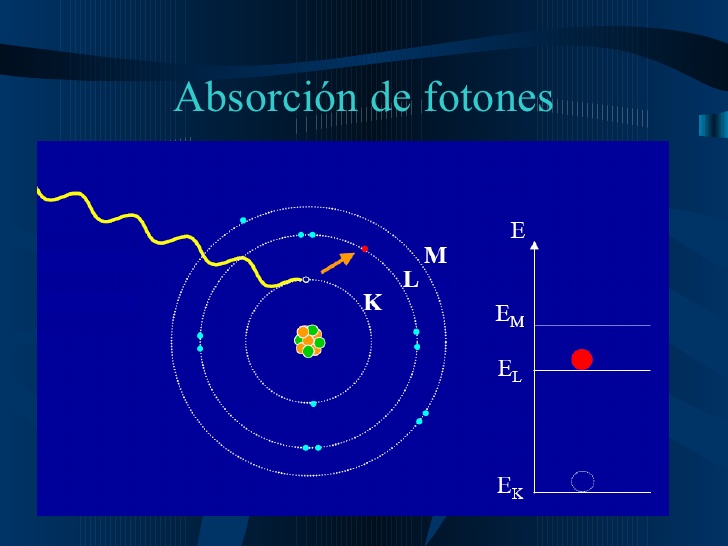 Absorción de fotones

M
L
K

E
$E_M$
$E_L$
$E_K$